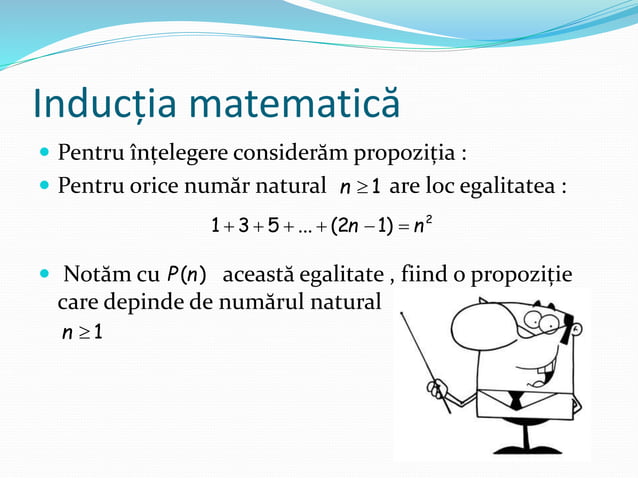 Inducția matematică

Pentru înțelegere considerăm propoziția :

Pentru orice număr natural $n \geq 1$ are loc egalitatea :

$1+3+5+...+(2n-1)=n^2$

Notăm cu $P(n)$ această egalitate , fiind o propoziție care depinde de numărul natural $n \geq 1$